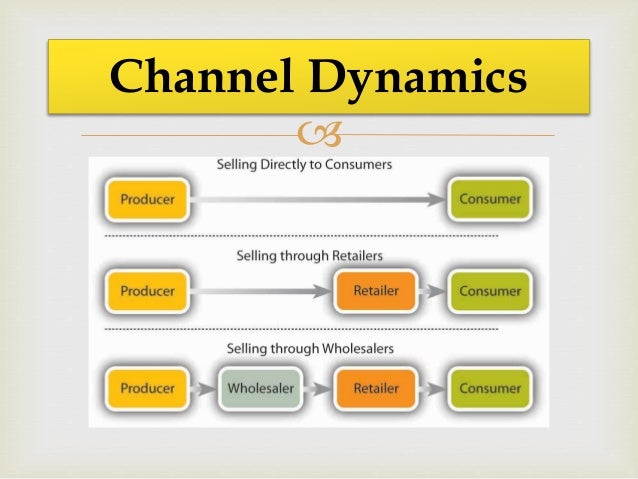 Channel Dynamics

Selling Directly to Consumers

Producer

Consumer

Selling through Retailers

Producer

Retailer

Consumer

Selling through Wholesalers

Producer

Wholesaler

Retailer

Consumer